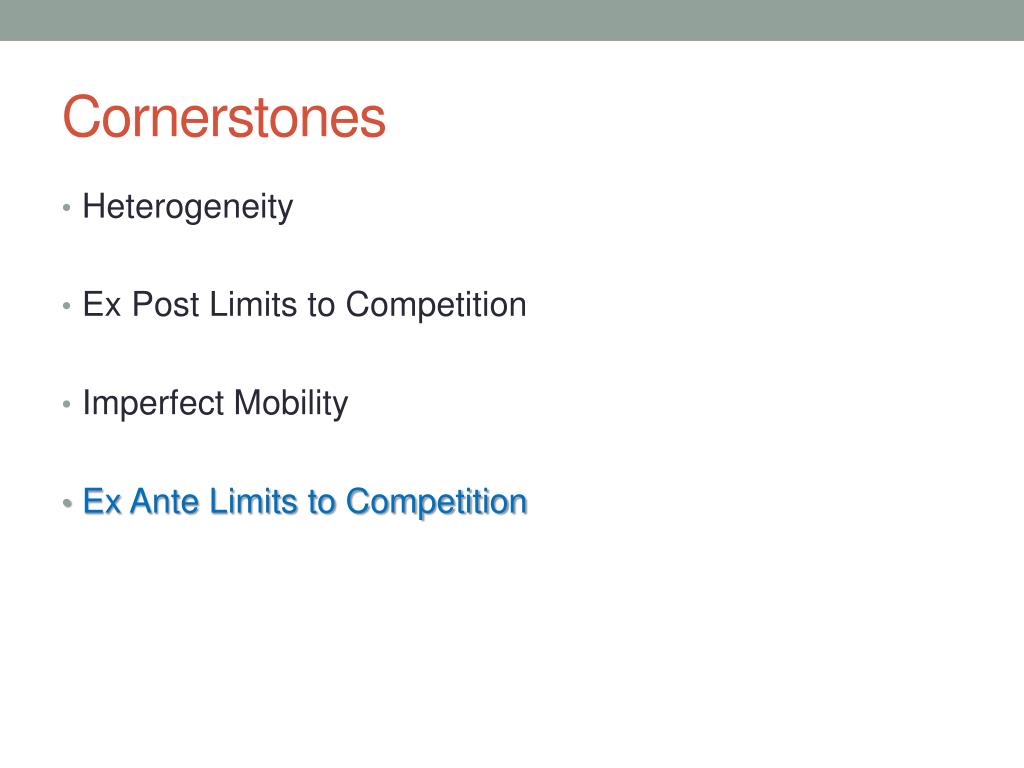 Cornerstones

• Heterogeneity

• Ex Post Limits to Competition

• Imperfect Mobility

• Ex Ante Limits to Competition